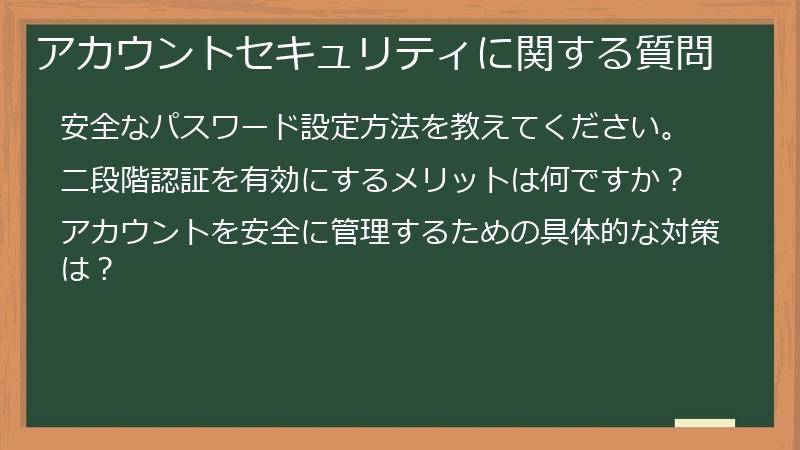 アカウントセキュリティに関する質問

安全なパスワード設定方法を教えてください。

二段階認証を有効にするメリットは何ですか？

アカウントを安全に管理するための具体的な対策は？